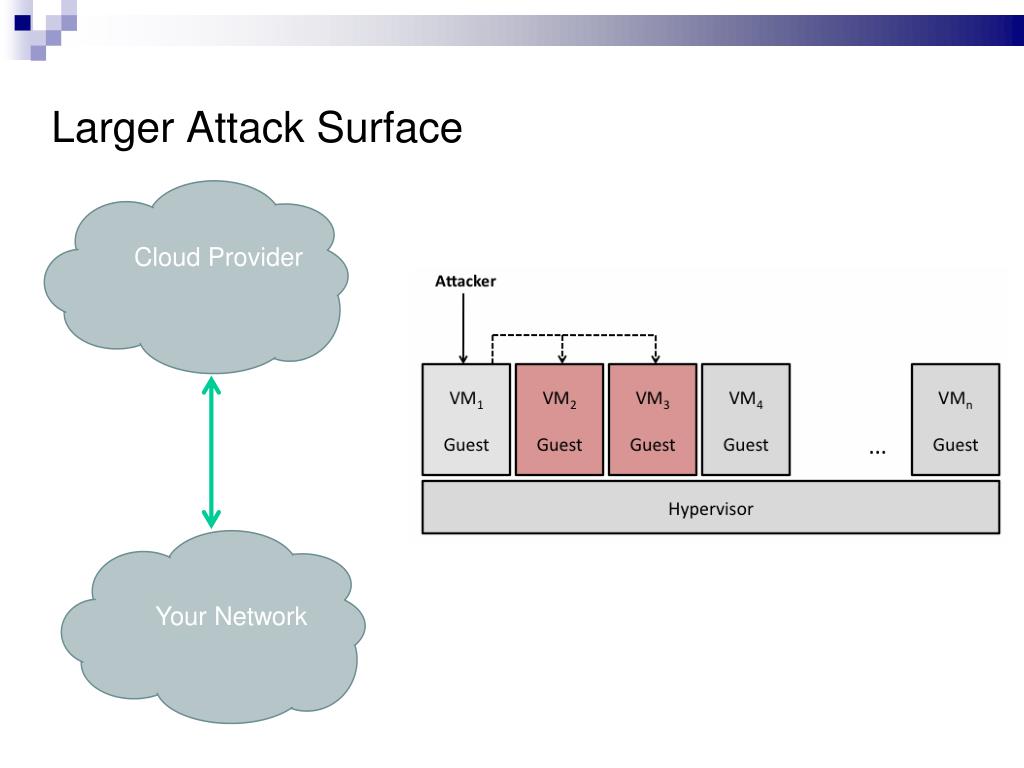 Larger Attack Surface

Cloud Provider

Your Network

Attacker

$VM_1$
Guest

$VM_2$
Guest

$VM_3$
Guest

$VM_4$
Guest

...

$VM_n$
Guest

Hypervisor